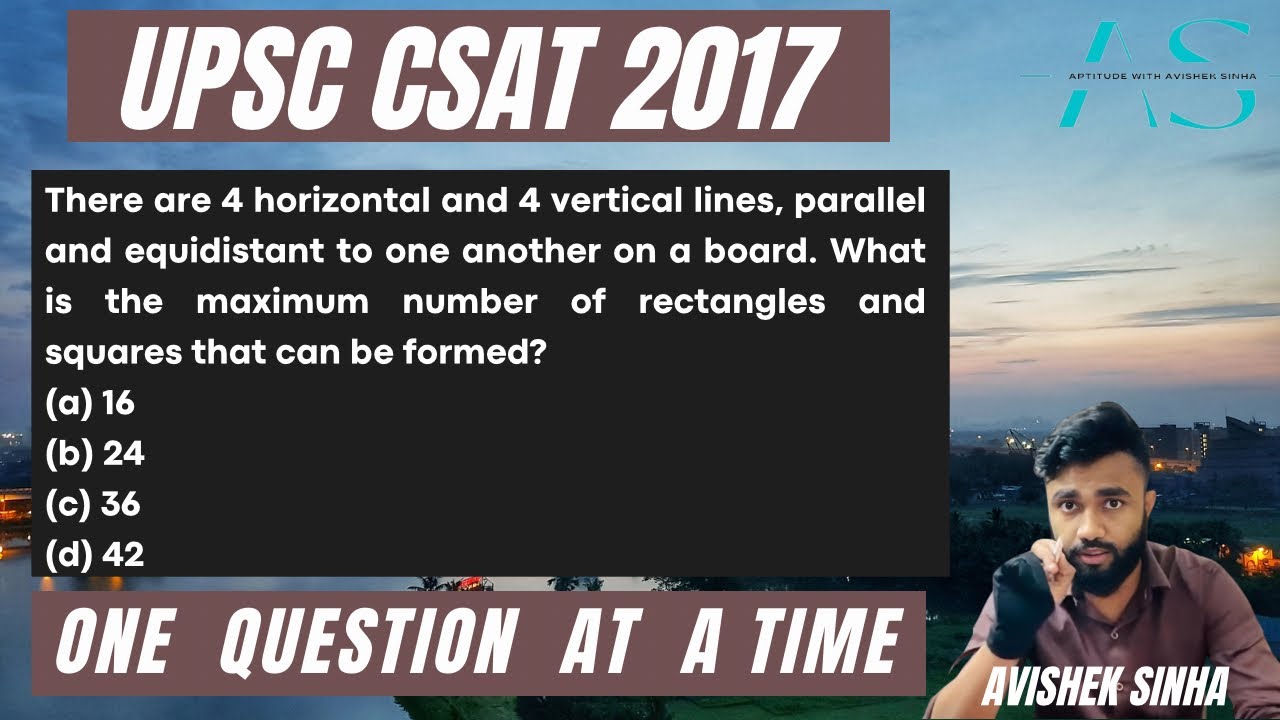 UPSC CSAT 2017

AS
APTITUDE WITH AVISHEK SINHA

There are 4 horizontal and 4 vertical lines, parallel and equidistant to one another on a board. What is the maximum number of rectangles and squares that can be formed?
(a) 16
(b) 24
(c) 36
(d) 42

ONE QUESTION AT A TIME

AVISHEK SINHA